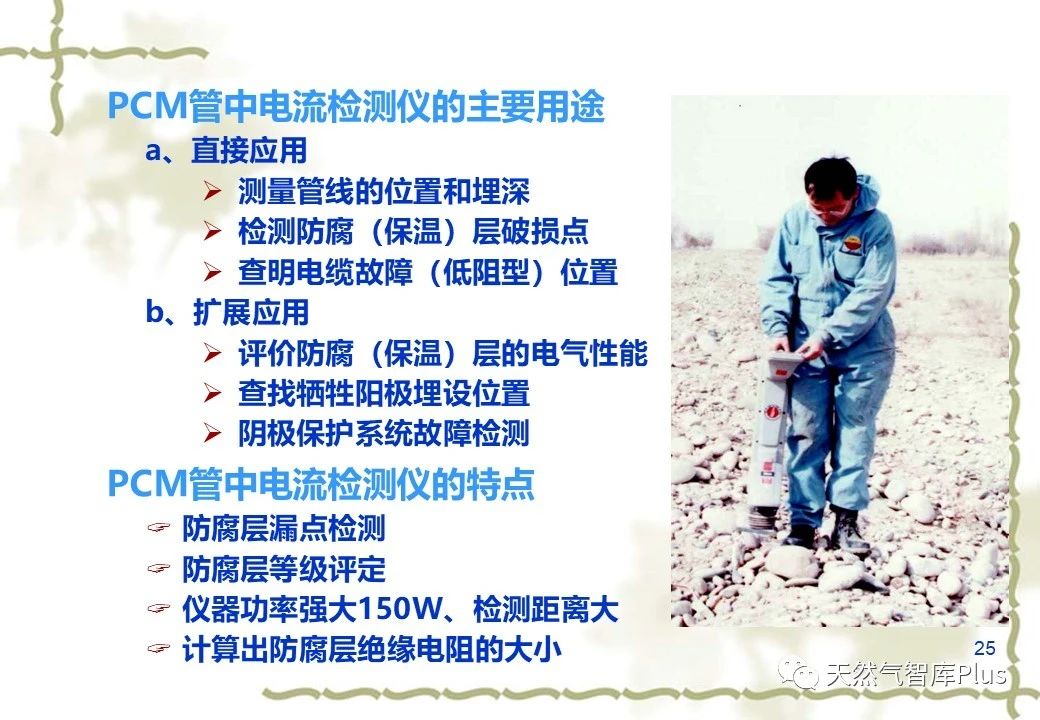 PCM管中电流检测仪的主要用途

a、直接应用

➢ 测量管线的位置和埋深

➢ 检测防腐（保温）层破损点

➢ 查明电缆故障（低阻型）位置

b、扩展应用

➢ 评价防腐（保温）层的电气性能

➢ 查找牺牲阳极埋设位置

➢ 阴极保护系统故障检测

PCM管中电流检测仪的特点

☞ 防腐层漏点检测

☞ 防腐层等级评定

☞ 仪器功率强大150W、检测距离大

☞ 计算出防腐层绝缘电阻的大小

25

天然气智库Plus